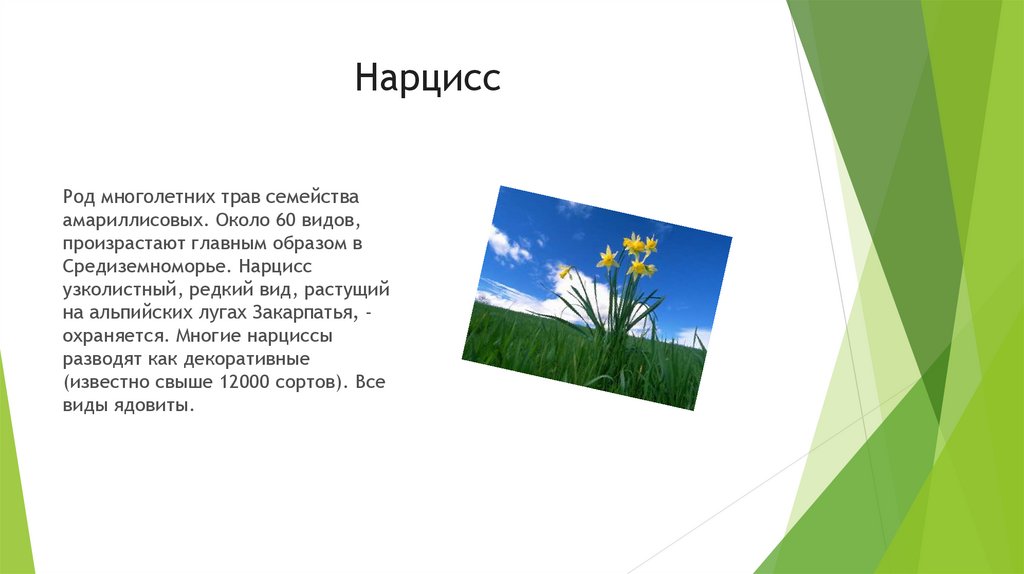 Нарцисс

Род многолетних трав семейства амариллисовых. Около 60 видов, произрастают главным образом в Средиземноморье. Нарцисс узколистный, редкий вид, растущий на альпийских лугах Закарпатья, - охраняется. Многие нарциссы разводят как декоративные (известно свыше 12000 сортов). Все виды ядовиты.